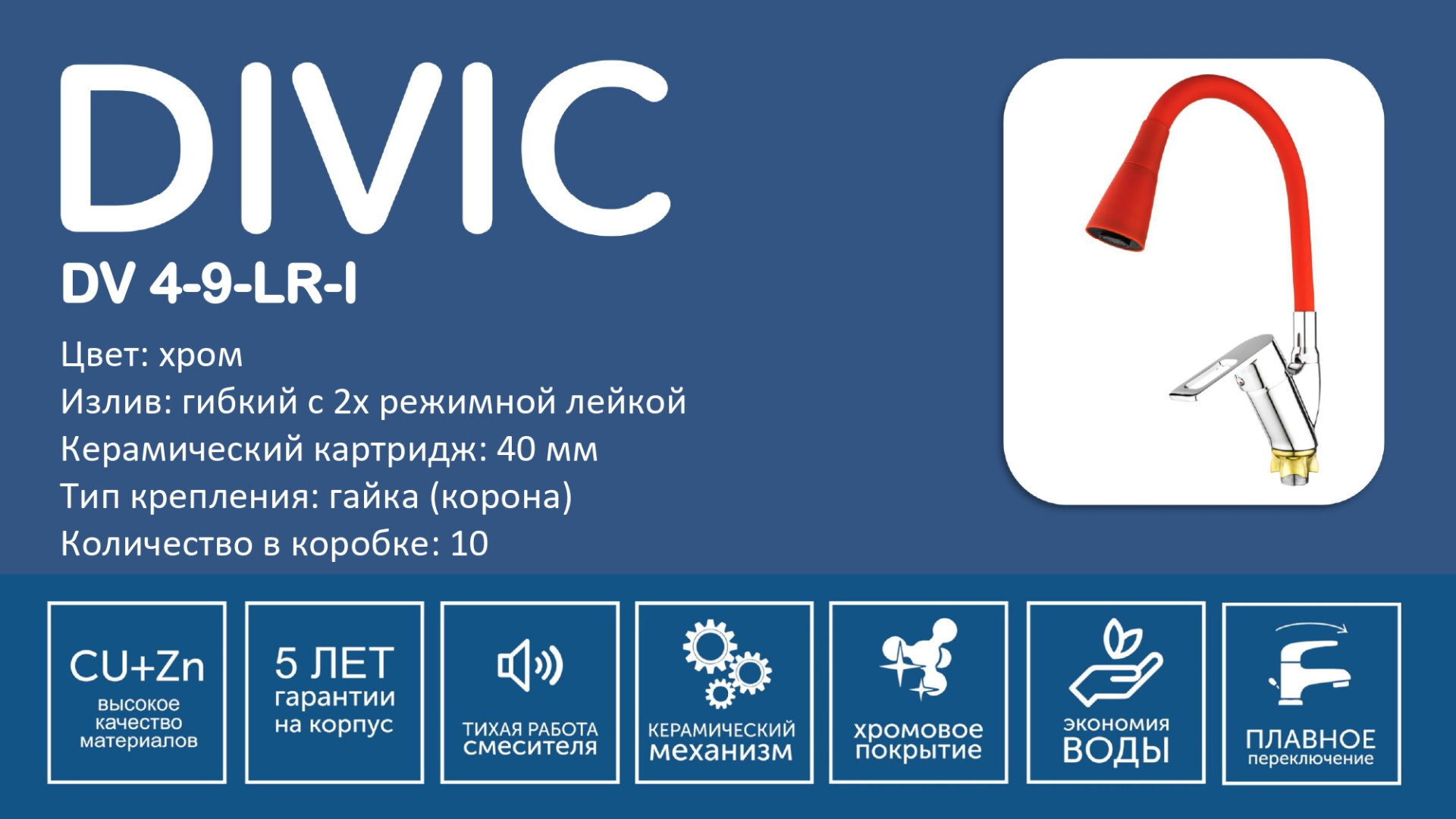 DIVIC

DV 4-9-LR-I

Цвет: хром
Излив: гибкий с 2х режимной лейкой
Керамический картридж: 40 мм
Тип крепления: гайка (корона)
Количество в коробке: 10

CU+Zn
высокое качество материалов

5 ЛЕТ
гарантии на корпус

ТИХАЯ РАБОТА
смесителя

КЕРАМИЧЕСКИЙ
механизм

хромовое
покрытие

экономия
ВОДЫ

ПЛАВНОЕ
переключение